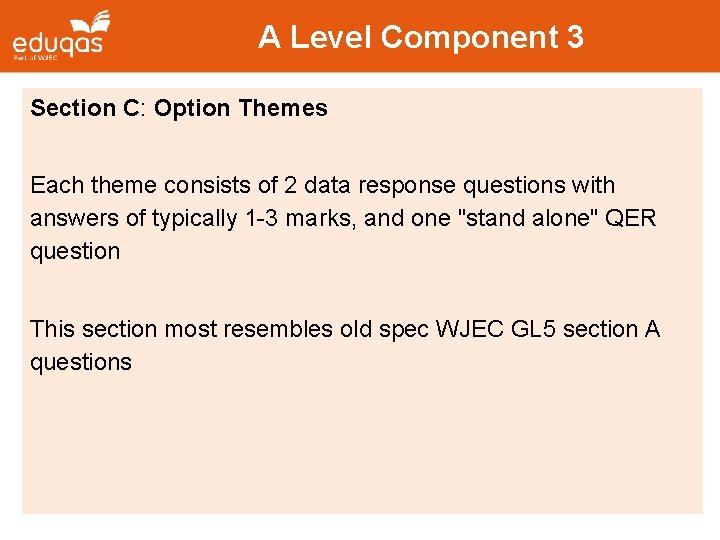 eduqas
Part of WJEC

A Level Component 3

Section C: Option Themes

Each theme consists of 2 data response questions with answers of typically 1-3 marks, and one "stand alone" QER question

This section most resembles old spec WJEC GL5 section A questions